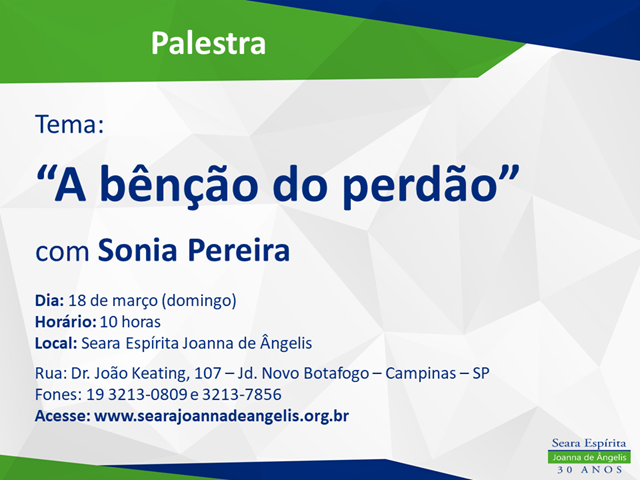 Palestra

Tema:

“A bênção do perdão”

com Sonia Pereira

Dia: 18 de março (domingo)
Horário: 10 horas
Local: Seara Espírita Joanna de Ângelis

Rua: Dr. João Keating, 107 – Jd. Novo Botafogo – Campinas – SP
Fones: 19 3213-0809 e 3213-7856
Acesse: www.searajoannadeangelis.org.br

Seara Espírita
Joanna de Ângelis
30 ANOS